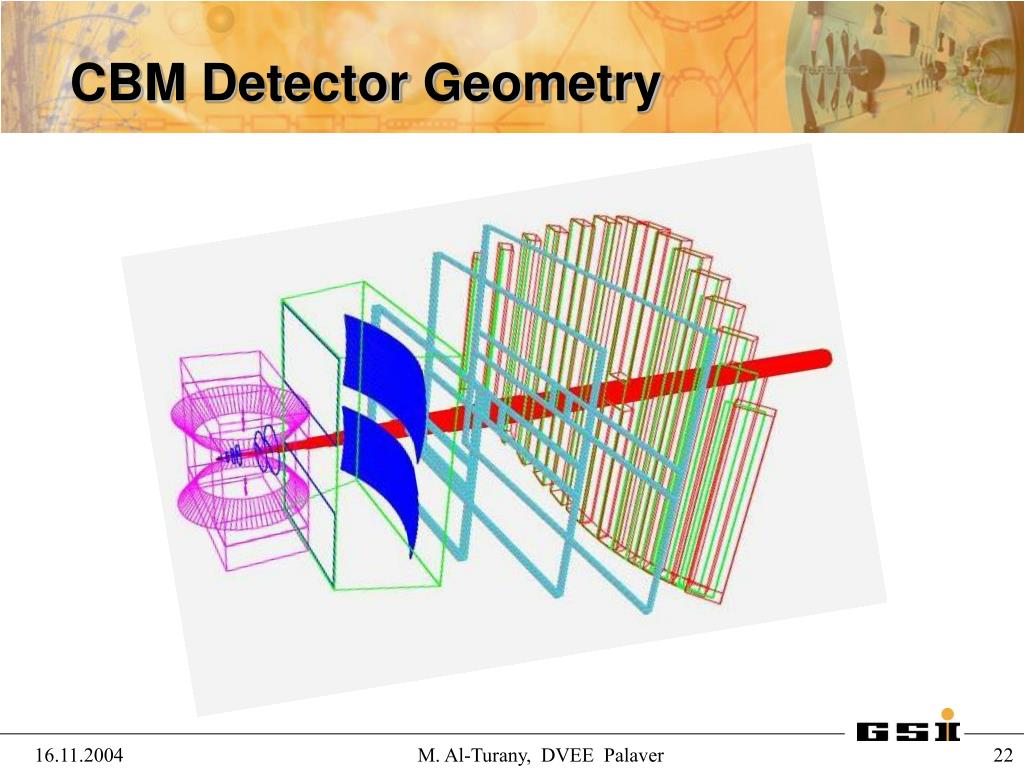 CBM Detector Geometry

GSI

16.11.2004

M. Al-Turany, DVEE Palaver

22